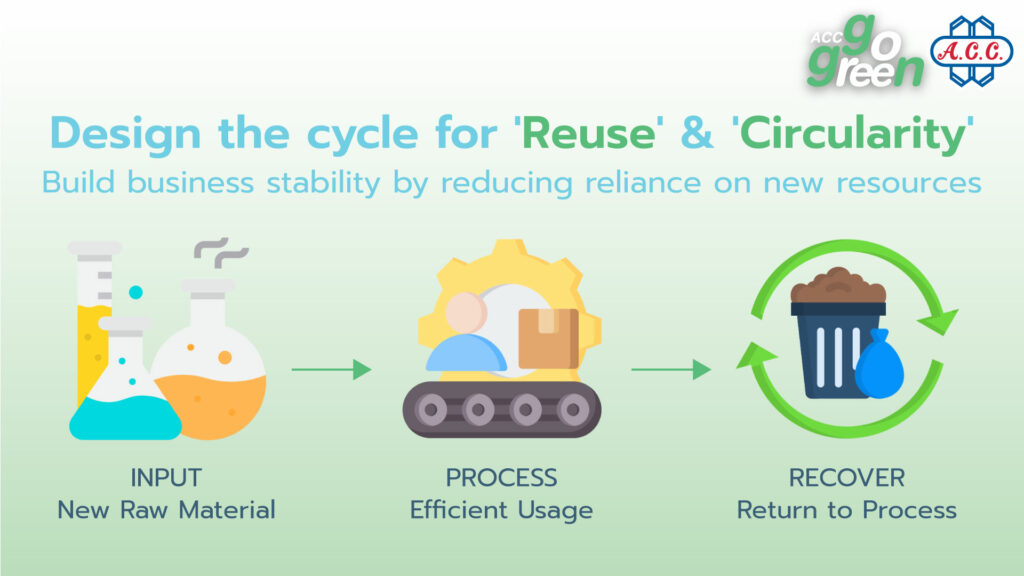 ACC go green

A.C.C.

Design the cycle for 'Reuse' & 'Circularity'

Build business stability by reducing reliance on new resources

INPUT
New Raw Material

PROCESS
Efficient Usage

RECOVER
Return to Process